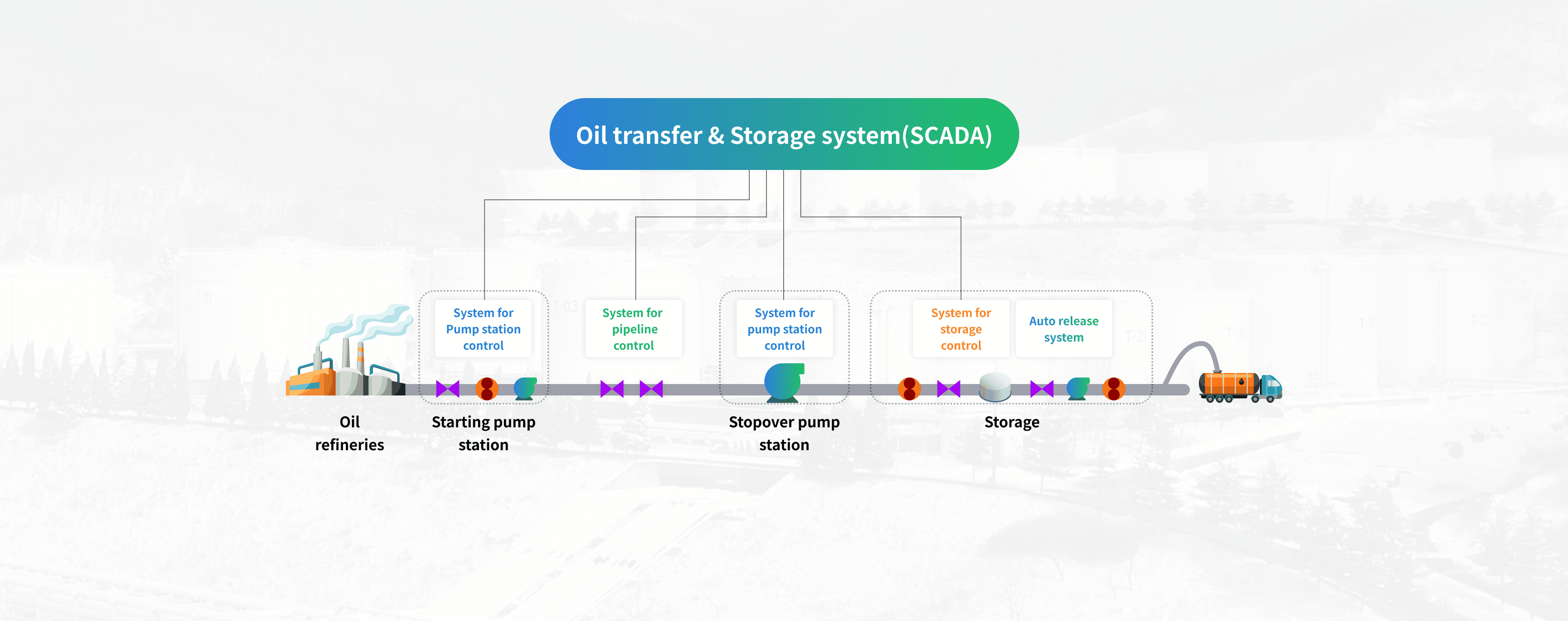 Oil transfer & Storage system(SCADA)

System for Pump station control

System for pipeline control

System for pump station control

System for storage control

Auto release system

Oil refineries

Starting pump station

Stopover pump station

Storage